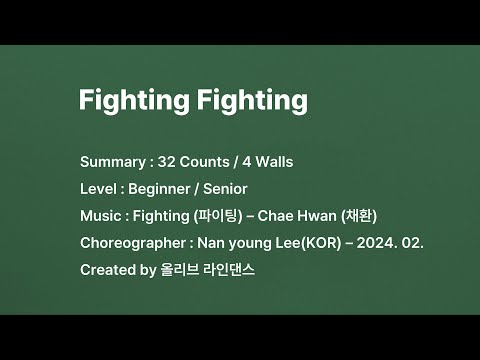 Fighting Fighting

Summary : 32 Counts / 4 Walls

Level : Beginner / Senior

Music : Fighting (파이팅) – Chae Hwan (채환)

Choreographer : Nan young Lee(KOR) – 2024. 02.

Created by 올리브 라인댄스